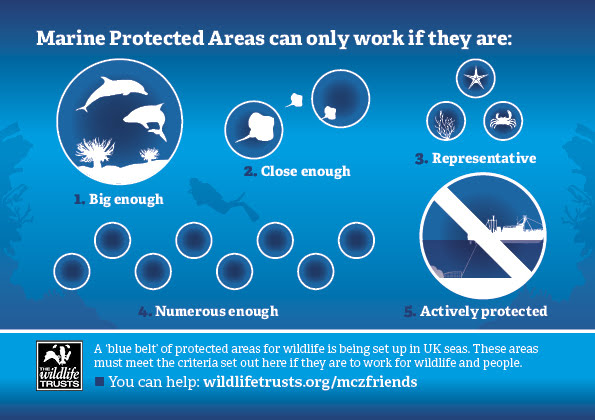 Marine Protected Areas can only work if they are:

1. Big enough

2. Close enough

3. Representative

4. Numerous enough

5. Actively protected

THE wildlife TRUSTS

A 'blue belt' of protected areas for wildlife is being set up in UK seas. These areas must meet the criteria set out here if they are to work for wildlife and people.

You can help: wildlifetrusts.org/mczfriends